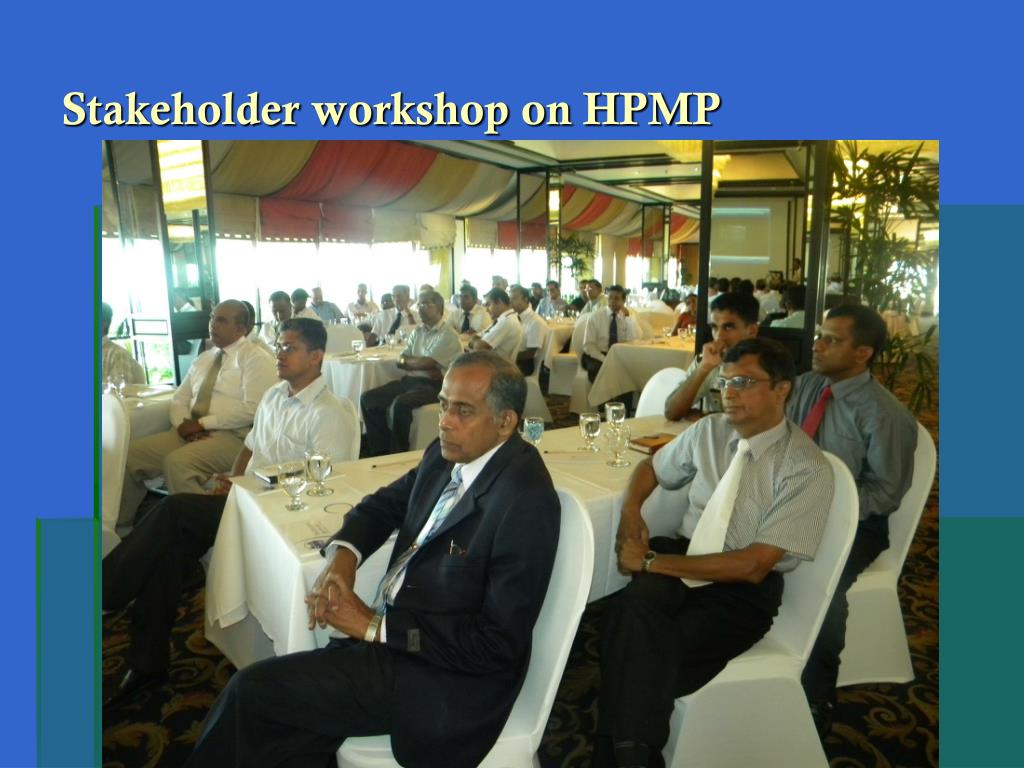 Stakeholder workshop on HPMP